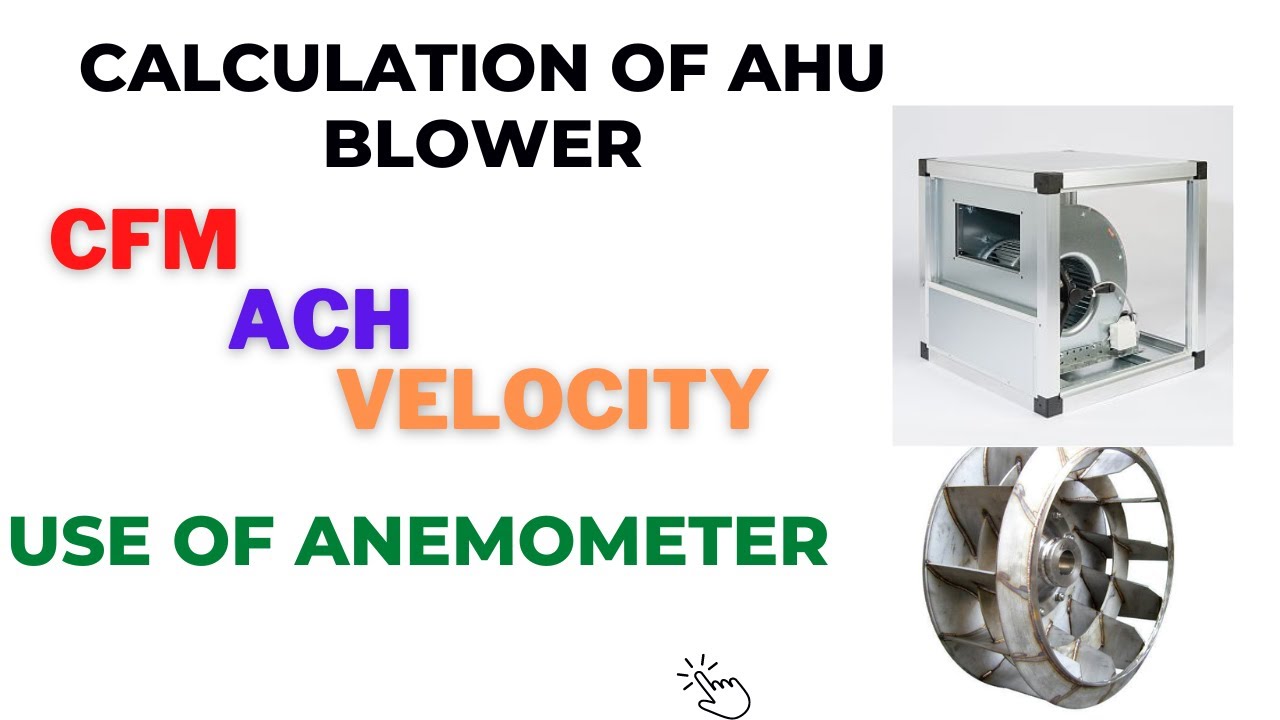 CALCULATION OF AHU BLOWER

CFM

ACH

VELOCITY

USE OF ANEMOMETER